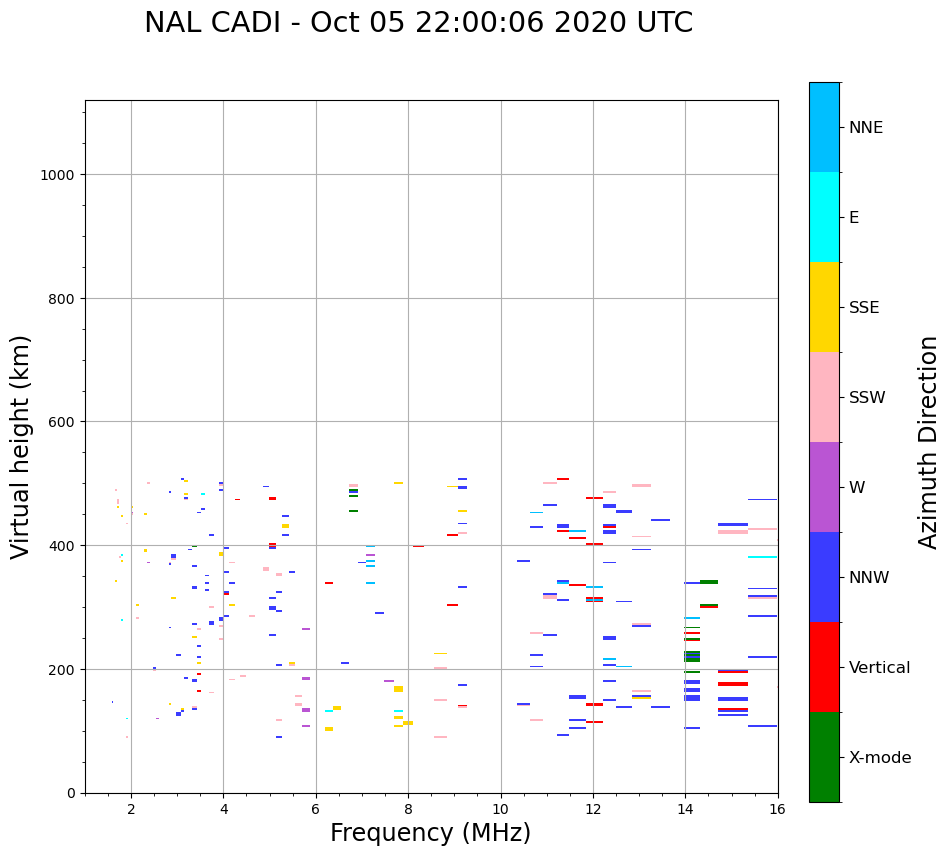 NAL CADI - Oct 05 22:00:06 2020 UTC

Virtual height (km)

1000
800
600
400
200
0

2
4
6
8
10
12
14
16

Frequency (MHz)

NNE
E
SSE
SSW
W
NNW
Vertical
X-mode

Azimuth Direction